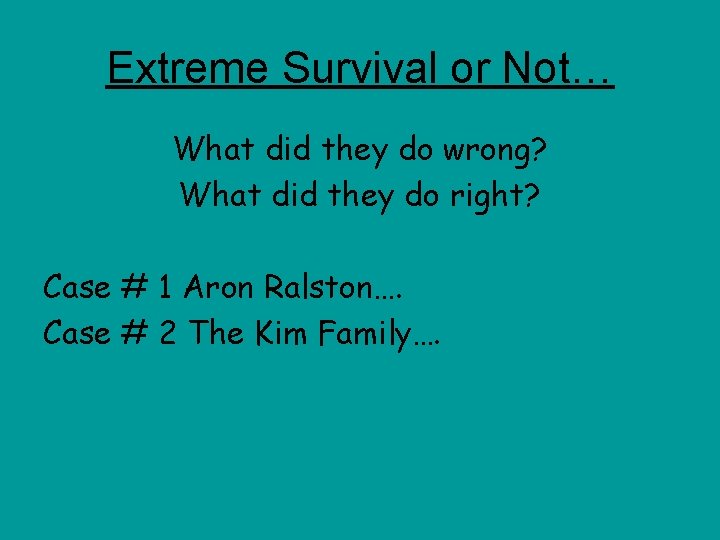 Extreme Survival or Not…

What did they do wrong?
What did they do right?

Case # 1 Aron Ralston….
Case # 2 The Kim Family….